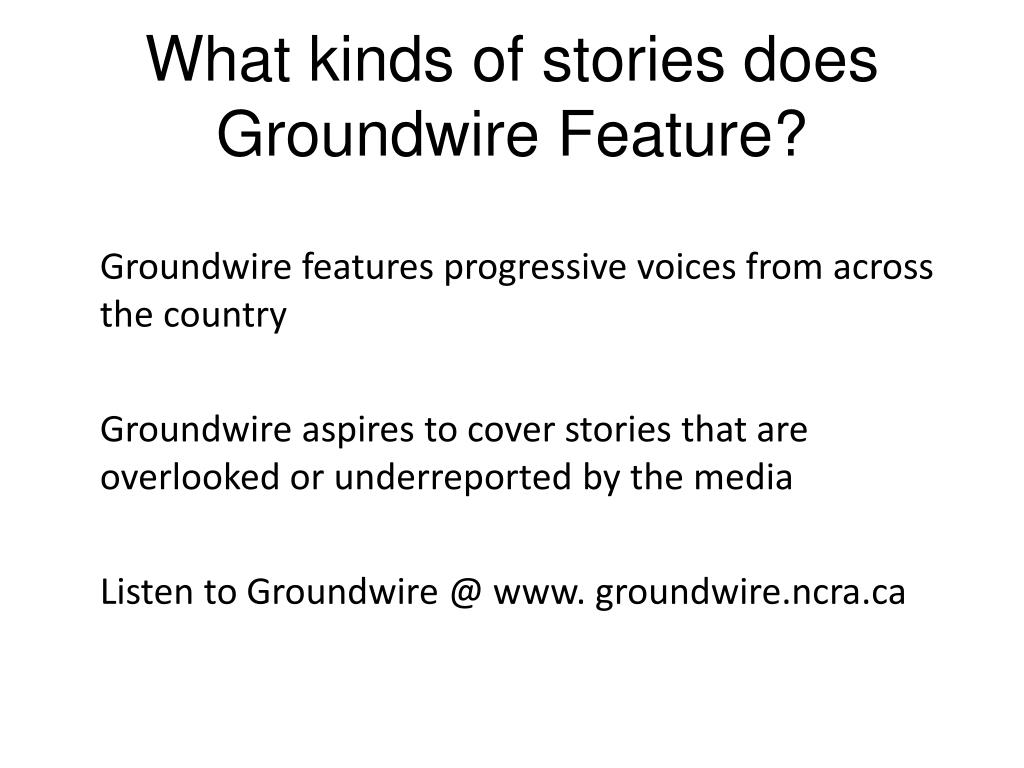 What kinds of stories does Groundwire Feature?

Groundwire features progressive voices from across the country

Groundwire aspires to cover stories that are overlooked or underreported by the media

Listen to Groundwire @ www. groundwire.ncra.ca